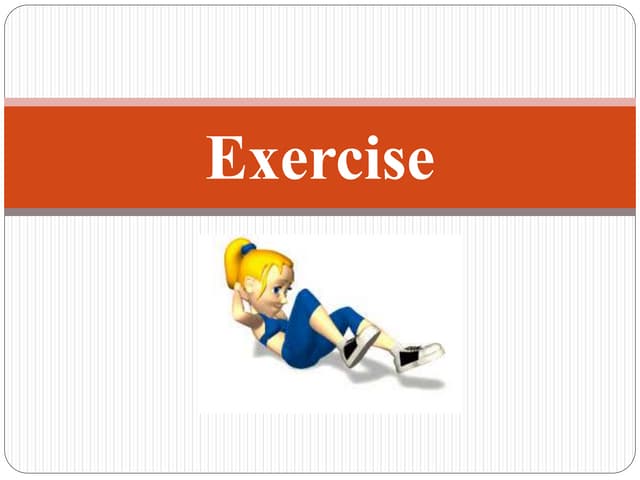 Exercise